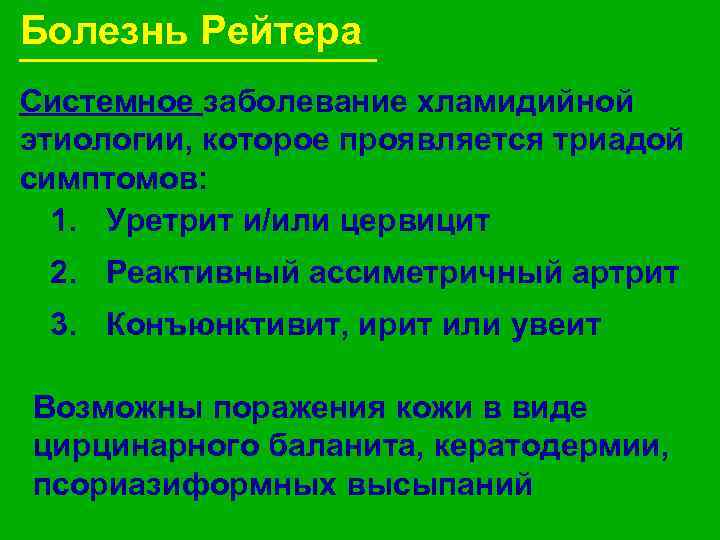 Болезнь Рейтера

Системное заболевание хламидийной этиологии, которое проявляется триадой симптомов:

1. Уретрит и/или цервицит
2. Реактивный ассиметричный артрит
3. Конъюнктивит, ирит или увеит

Возможны поражения кожи в виде цирцинарного баланита, кератодермии, псориазиформных высыпаний